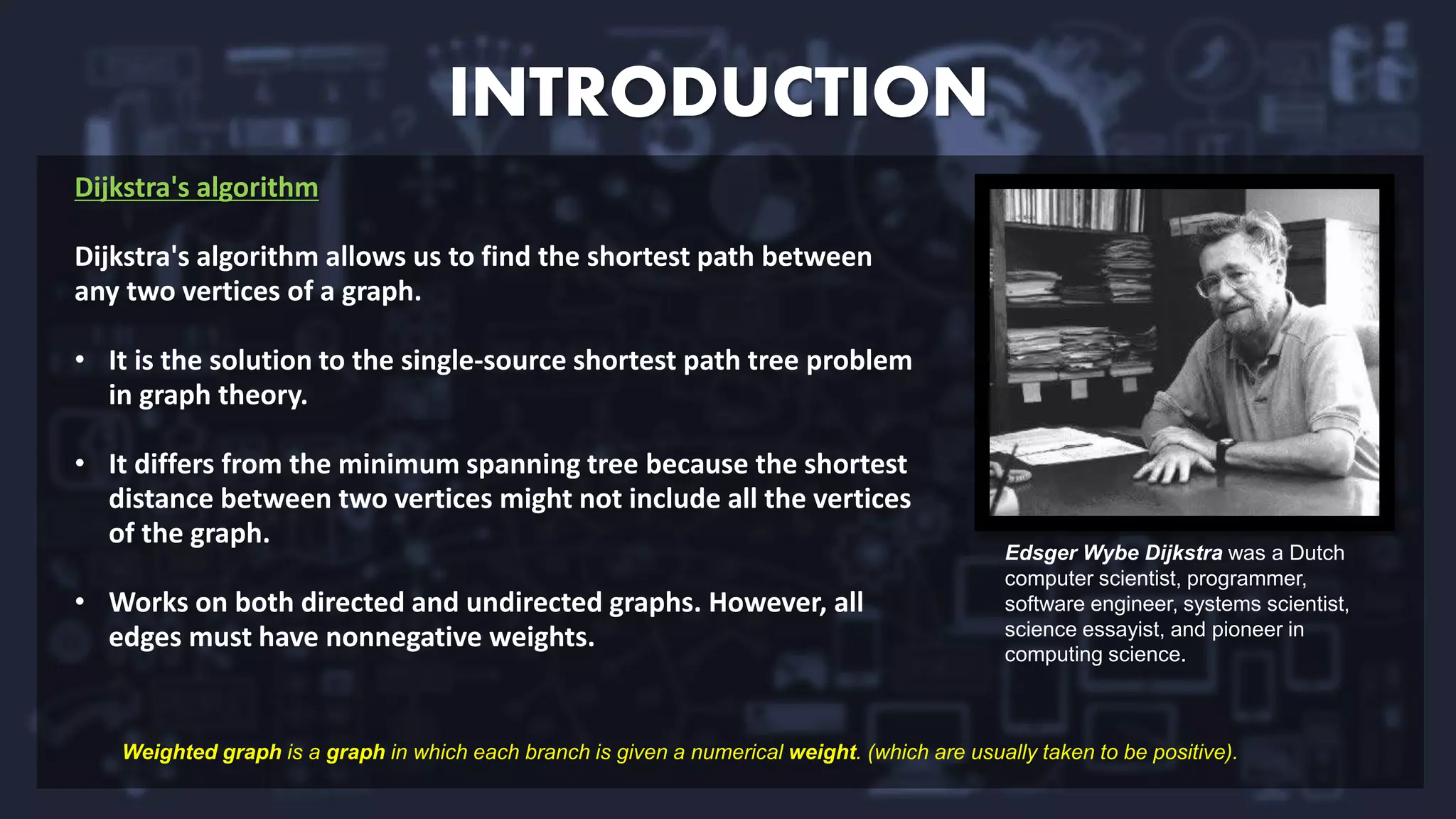 INTRODUCTION

Dijkstra's algorithm

Dijkstra's algorithm allows us to find the shortest path between any two vertices of a graph.

• It is the solution to the single-source shortest path tree problem in graph theory.

• It differs from the minimum spanning tree because the shortest distance between two vertices might not include all the vertices of the graph.

• Works on both directed and undirected graphs. However, all edges must have nonnegative weights.

Edsger Wybe Dijkstra was a Dutch computer scientist, programmer, software engineer, systems scientist, science essayist, and pioneer in computing science.

Weighted graph is a graph in which each branch is given a numerical weight. (which are usually taken to be positive).